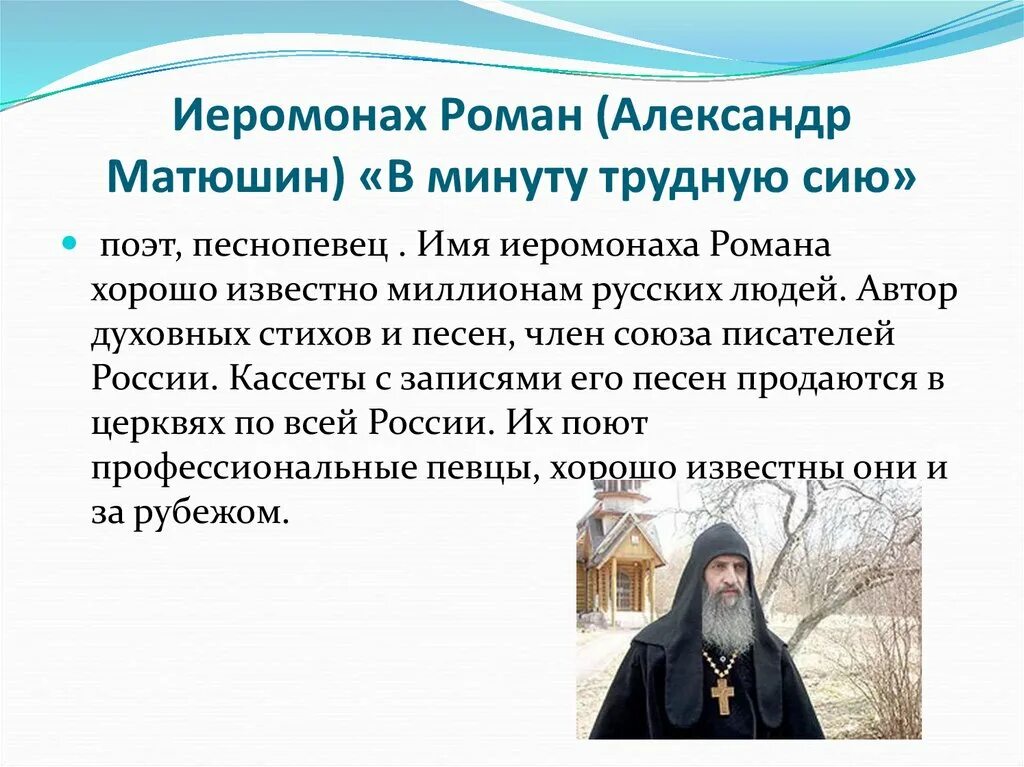 Иеромонах Роман (Александр Матюшин) «В минуту трудную сию»

поэт, песнопевец . Имя иеромонаха Романа хорошо известно миллионам русских людей. Автор духовных стихов и песен, член союза писателей России. Кассеты с записями его песен продаются в церквях по всей России. Их поют профессиональные певцы, хорошо известны они и за рубежом.